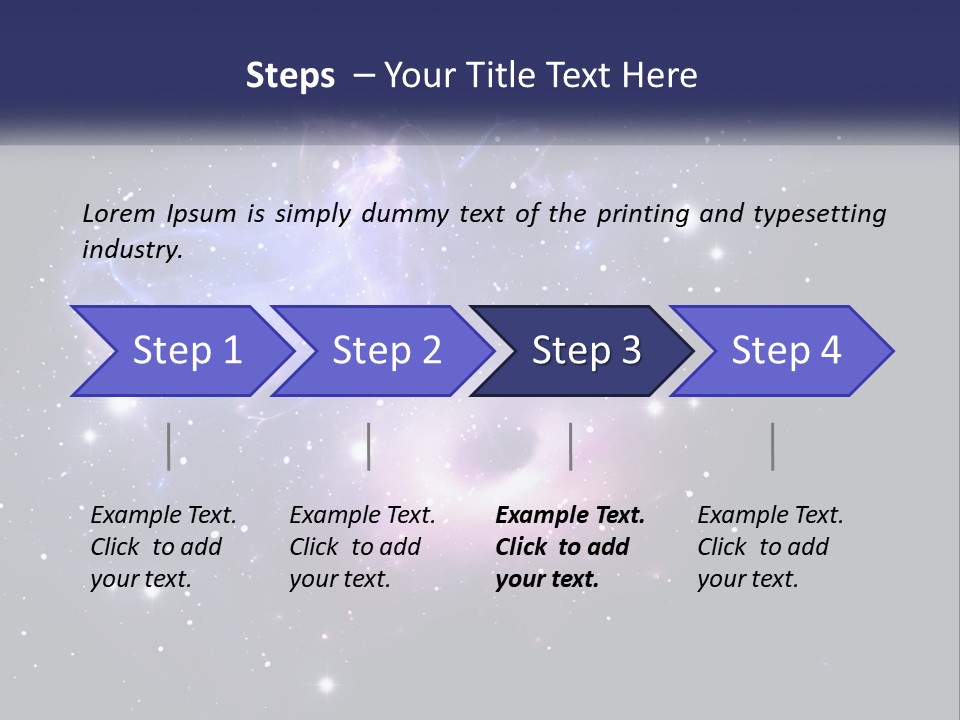 Steps – Your Title Text Here

Lorem Ipsum is simply dummy text of the printing and typesetting industry.

Step 1

Step 2

Step 3

Step 4

Example Text. Click to add your text.

Example Text. Click to add your text.

Example Text. Click to add your text.

Example Text. Click to add your text.